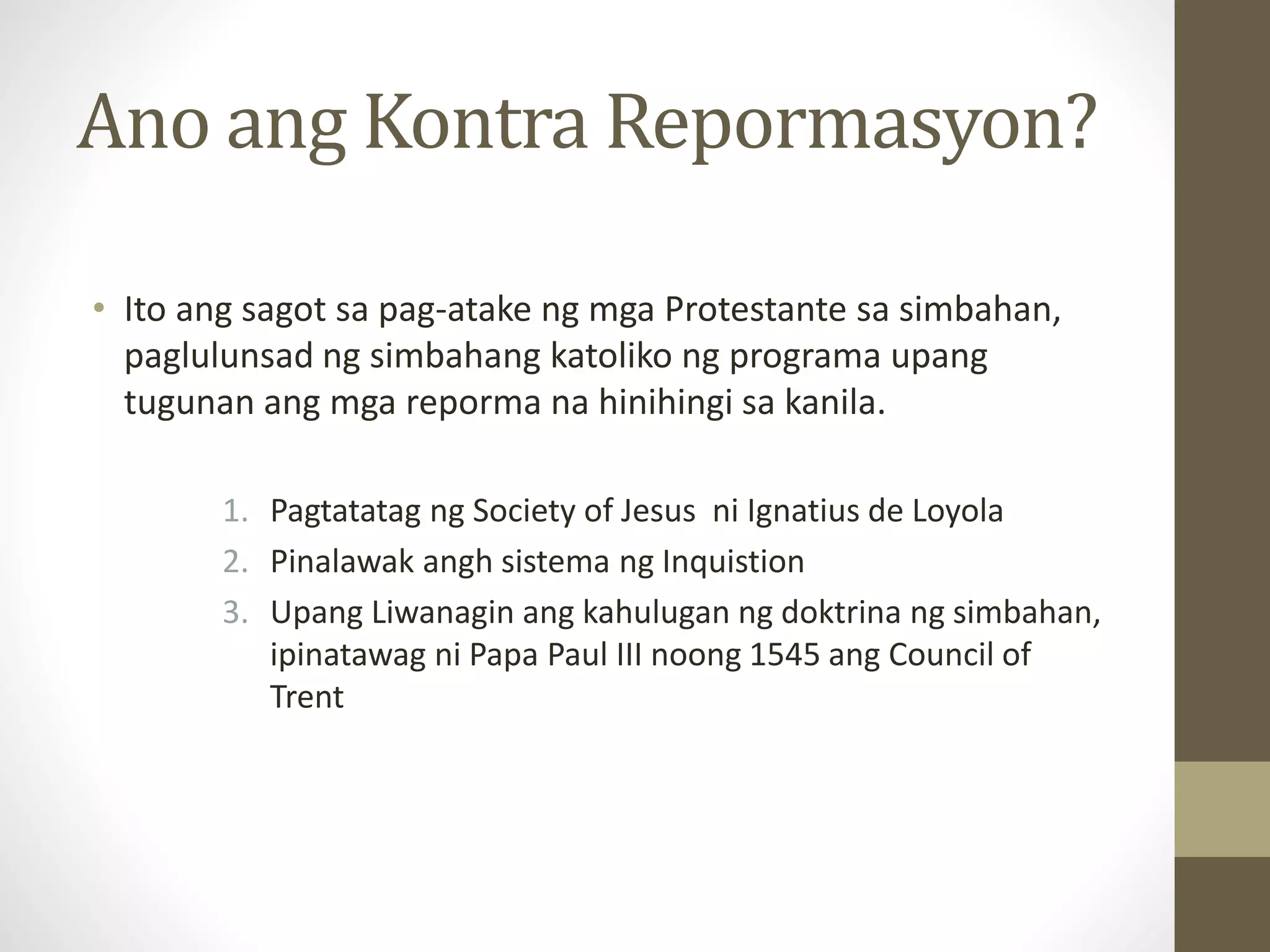 Ano ang Kontra Repormasyon?

• Ito ang sagot sa pag-atake ng mga Protestante sa simbahan, paglulunsad ng simbahang katoliko ng programa upang tugunan ang mga reporma na hinihingi sa kanila.

1. Pagtatatag ng Society of Jesus ni Ignatius de Loyola
2. Pinalawak angh sistema ng Inquistion
3. Upang Liwanagin ang kahulugan ng doktrina ng simbahan, ipinatawag ni Papa Paul III noong 1545 ang Council of Trent